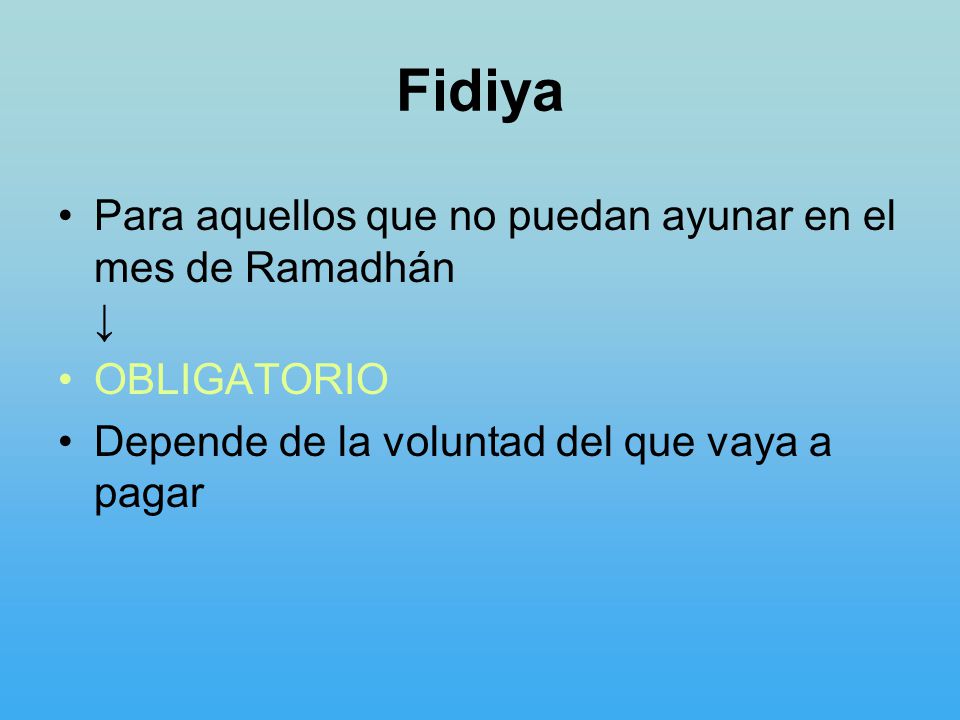 Fidiya

• Para aquellos que no puedan ayunar en el mes de Ramadhán
↓
• OBLIGATORIO
• Depende de la voluntad del que vaya a pagar